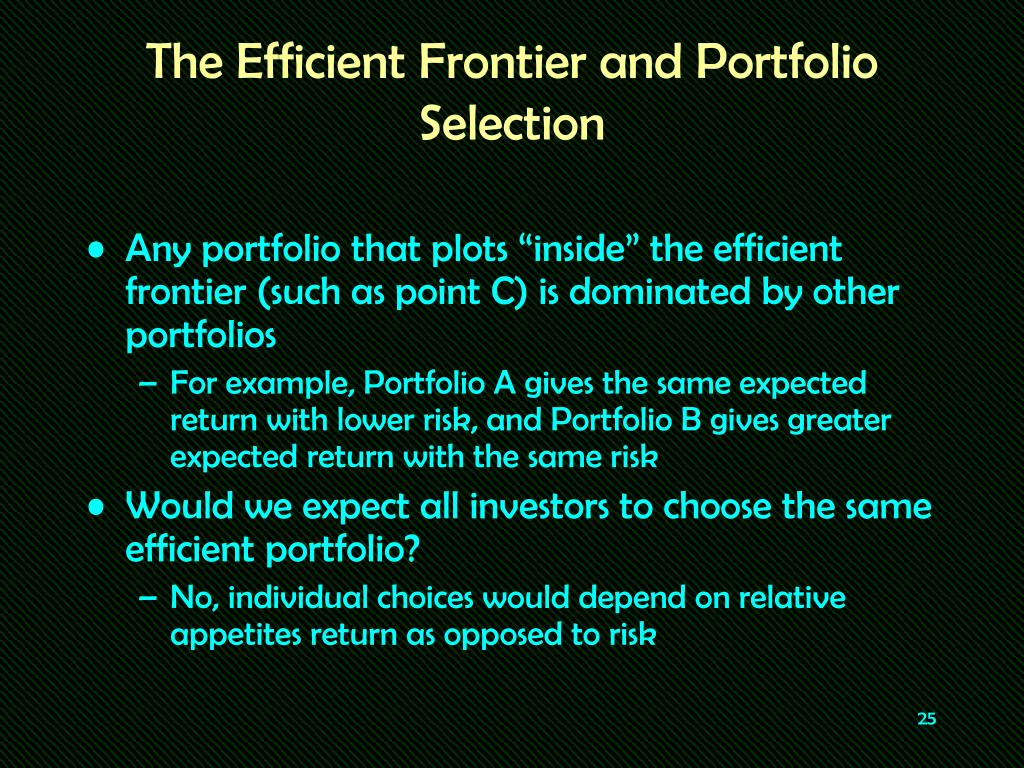 The Efficient Frontier and Portfolio Selection

• Any portfolio that plots “inside” the efficient frontier (such as point C) is dominated by other portfolios
– For example, Portfolio A gives the same expected return with lower risk, and Portfolio B gives greater expected return with the same risk
• Would we expect all investors to choose the same efficient portfolio?
– No, individual choices would depend on relative appetites return as opposed to risk

25